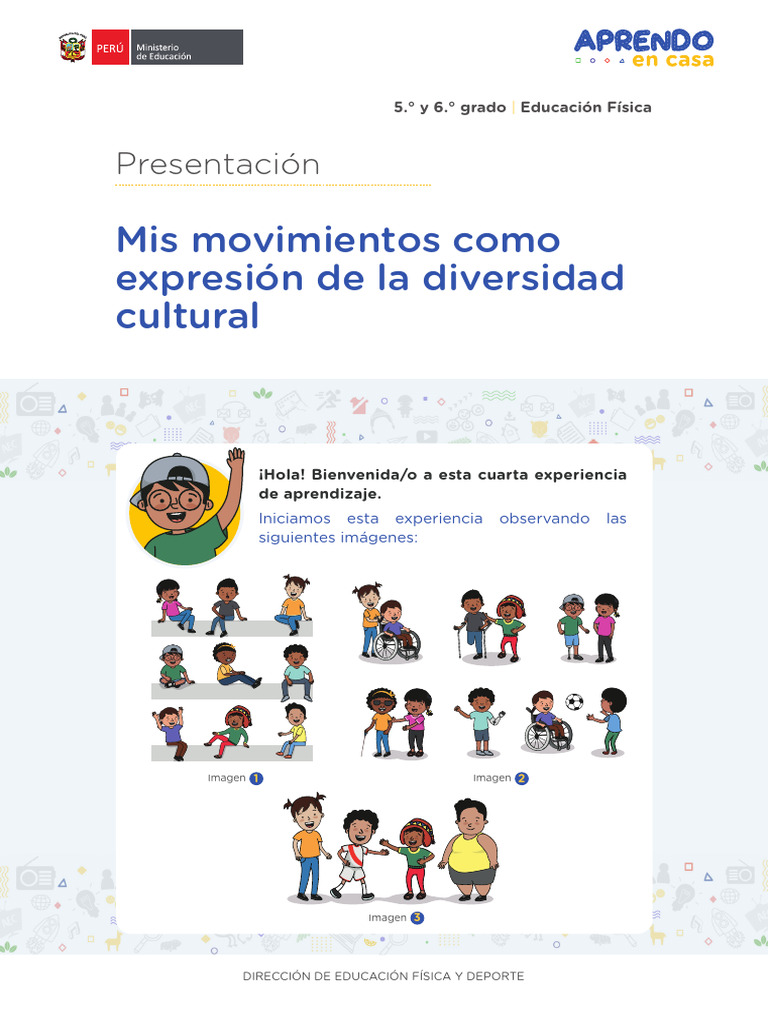 PERÚ Ministerio de Educación

APRENDO en casa

5.° y 6.° grado | Educación Física

Presentación

Mis movimientos como expresión de la diversidad cultural

¡Hola! Bienvenida/o a esta cuarta experiencia de aprendizaje.

Iniciamos esta experiencia observando las siguientes imágenes:

Imagen 1

Imagen 2

Imagen 3

DIRECCIÓN DE EDUCACIÓN FÍSICA Y DEPORTE